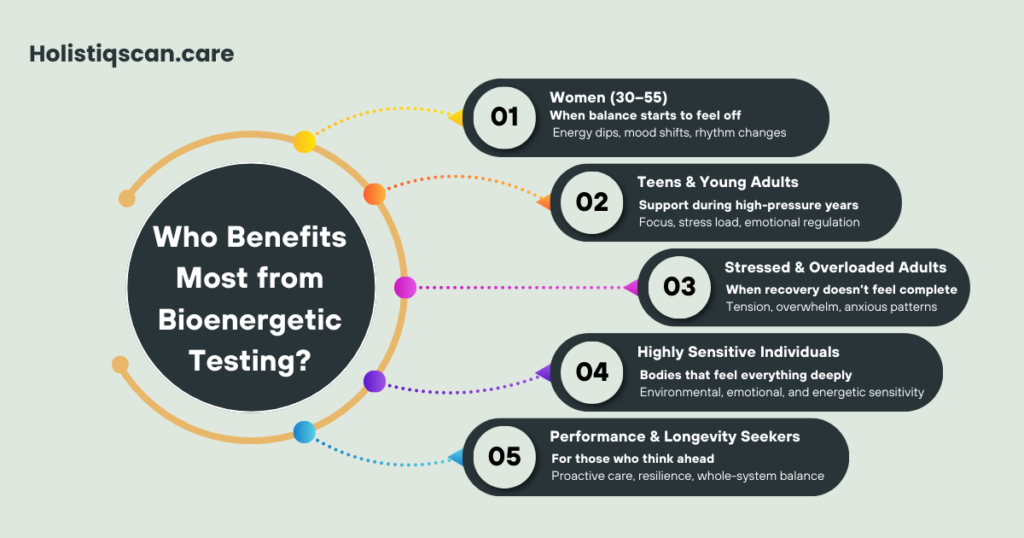 Holistiqscan.care

Who Benefits Most from Bioenergetic Testing?

01
Women (30–55)
When balance starts to feel off
Energy dips, mood shifts, rhythm changes

02
Teens & Young Adults
Support during high-pressure years
Focus, stress load, emotional regulation

03
Stressed & Overloaded Adults
When recovery doesn't feel complete
Tension, overwhelm, anxious patterns

04
Highly Sensitive Individuals
Bodies that feel everything deeply
Environmental, emotional, and energetic sensitivity

05
Performance & Longevity Seekers
For those who think ahead
Proactive care, resilience, whole-system balance